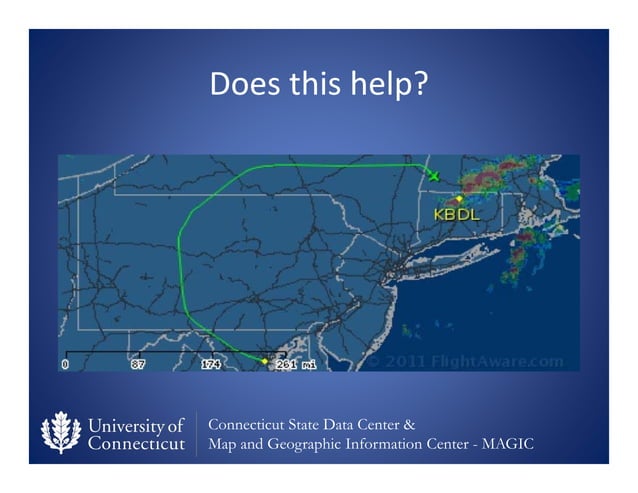 Does this help?

KBDL

0 87 174 261 mi

© 2011 FlightAware.com

University of Connecticut

Connecticut State Data Center &
Map and Geographic Information Center - MAGIC